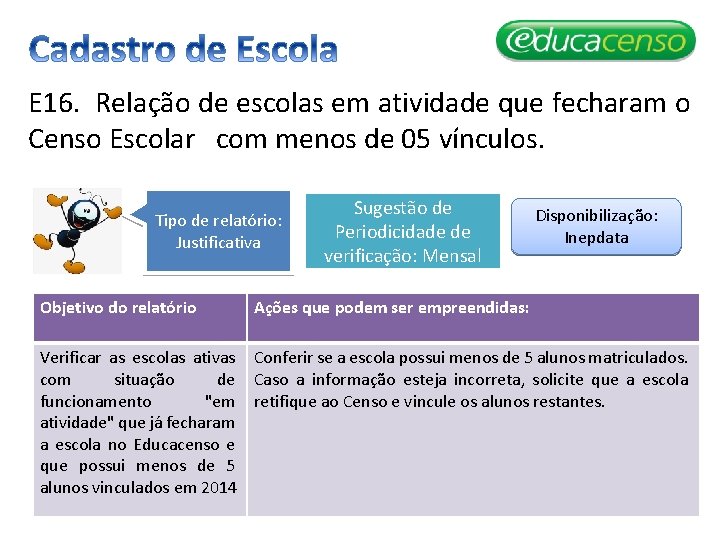 Cadastro de Escola

educacenso

E16. Relação de escolas em atividade que fecharam o Censo Escolar com menos de 05 vínculos.

Tipo de relatório: Justificativa

Sugestão de Periodicidade de verificação: Mensal

Disponibilização: Inepdata

| Objetivo do relatório | Ações que podem ser empreendidas: |
|---|---|
| Verificar as escolas ativas com situação de funcionamento "em atividade" que já fecharam a escola no Educacenso e que possui menos de 5 alunos vinculados em 2014 | Conferir se a escola possui menos de 5 alunos matriculados. Caso a informação esteja incorreta, solicite que a escola retifique ao Censo e vincule os alunos restantes. |